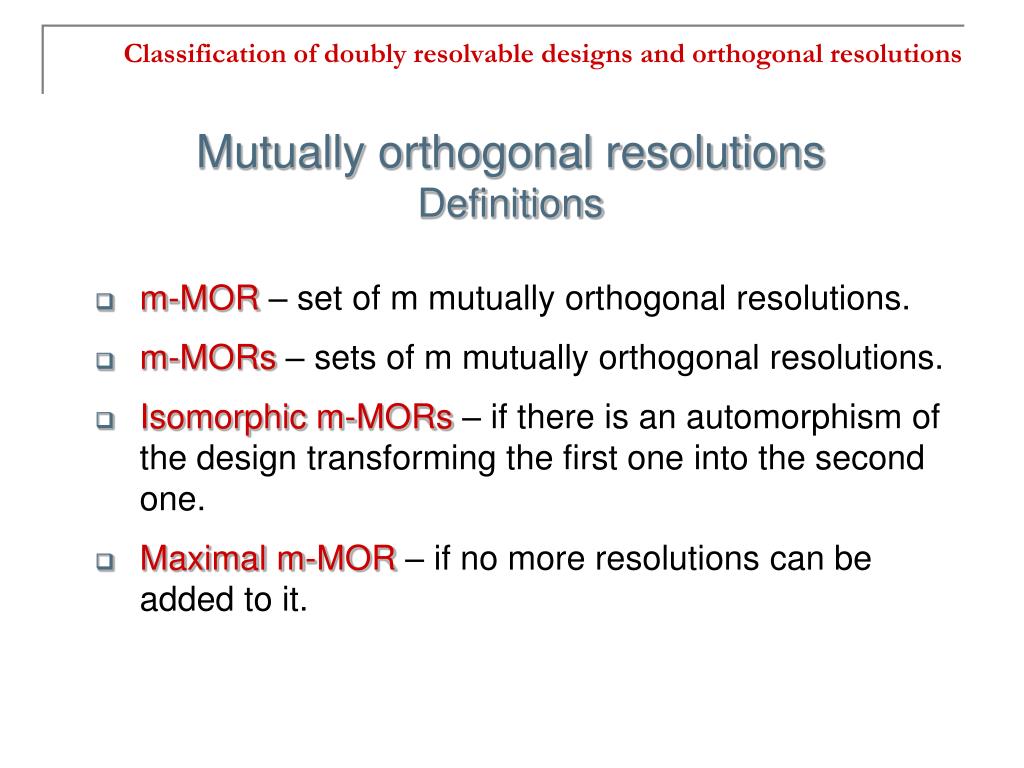 Classification of doubly resolvable designs and orthogonal resolutions

Mutually orthogonal resolutions
Definitions

m-MOR – set of m mutually orthogonal resolutions.

m-MORs – sets of m mutually orthogonal resolutions.

Isomorphic m-MORs – if there is an automorphism of the design transforming the first one into the second one.

Maximal m-MOR – if no more resolutions can be added to it.